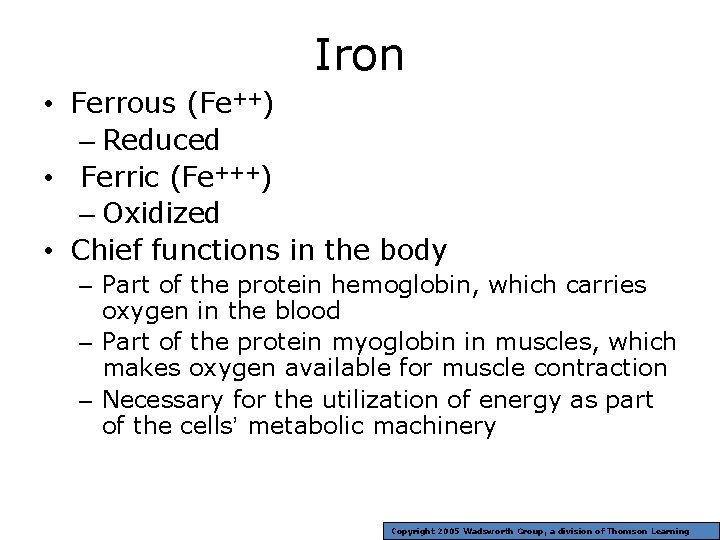 Iron

• Ferrous ($Fe^{++}$)
– Reduced
• Ferric ($Fe^{+++}$)
– Oxidized
• Chief functions in the body
– Part of the protein hemoglobin, which carries oxygen in the blood
– Part of the protein myoglobin in muscles, which makes oxygen available for muscle contraction
– Necessary for the utilization of energy as part of the cells' metabolic machinery

Copyright 2005 Wadsworth Group, a division of Thomson Learning